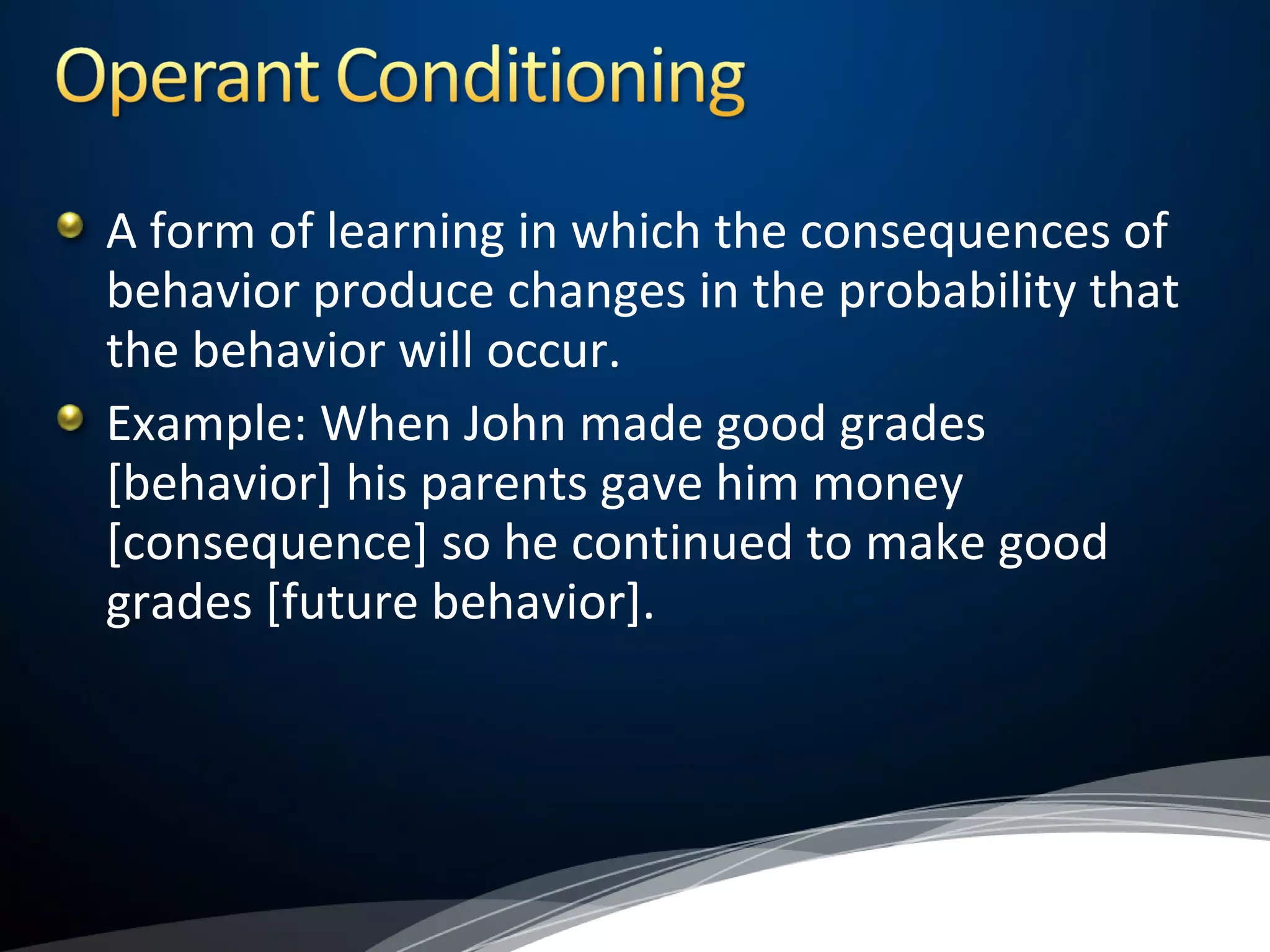 Operant Conditioning

A form of learning in which the consequences of behavior produce changes in the probability that the behavior will occur.

Example: When John made good grades [behavior] his parents gave him money [consequence] so he continued to make good grades [future behavior].